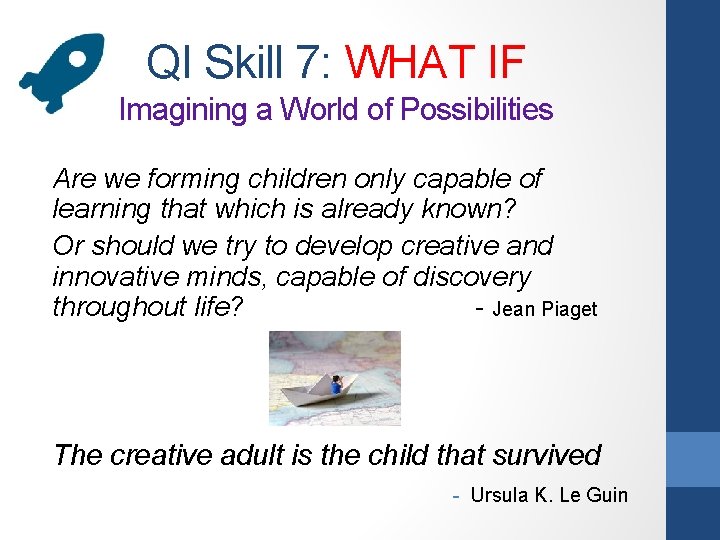 QI Skill 7: WHAT IF
Imagining a World of Possibilities

Are we forming children only capable of learning that which is already known?

Or should we try to develop creative and innovative minds, capable of discovery throughout life? - Jean Piaget

The creative adult is the child that survived

- Ursula K. Le Guin